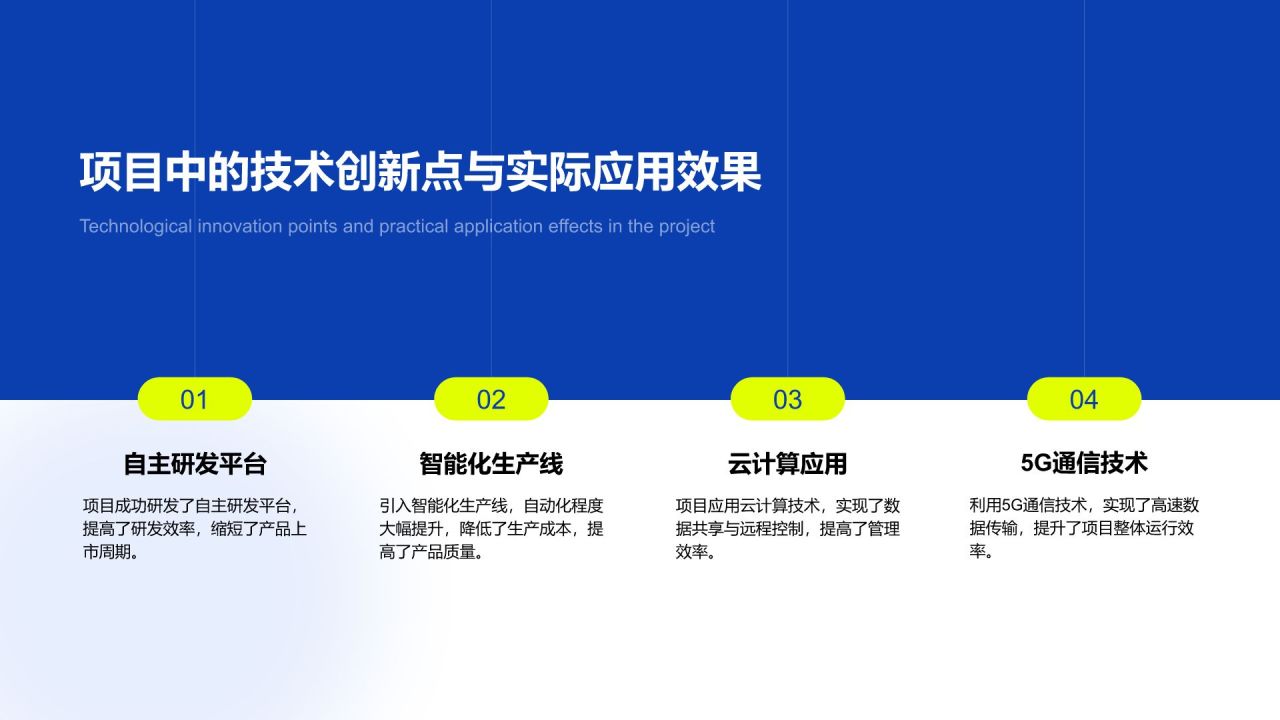 项目中的技术创新点与实际应用效果

Technological innovation points and practical application effects in the project

01

自主研发平台

项目成功研发了自主研发平台，提高了研发效率，缩短了产品上市周期。

02

智能化生产线

引入智能化生产线，自动化程度大幅提升，降低了生产成本，提高了产品质量。

03

云计算应用

项目应用云计算技术，实现了数据共享与远程控制，提高了管理效率。

04

5G通信技术

利用5G通信技术，实现了高速数据传输，提升了项目整体运行效率。